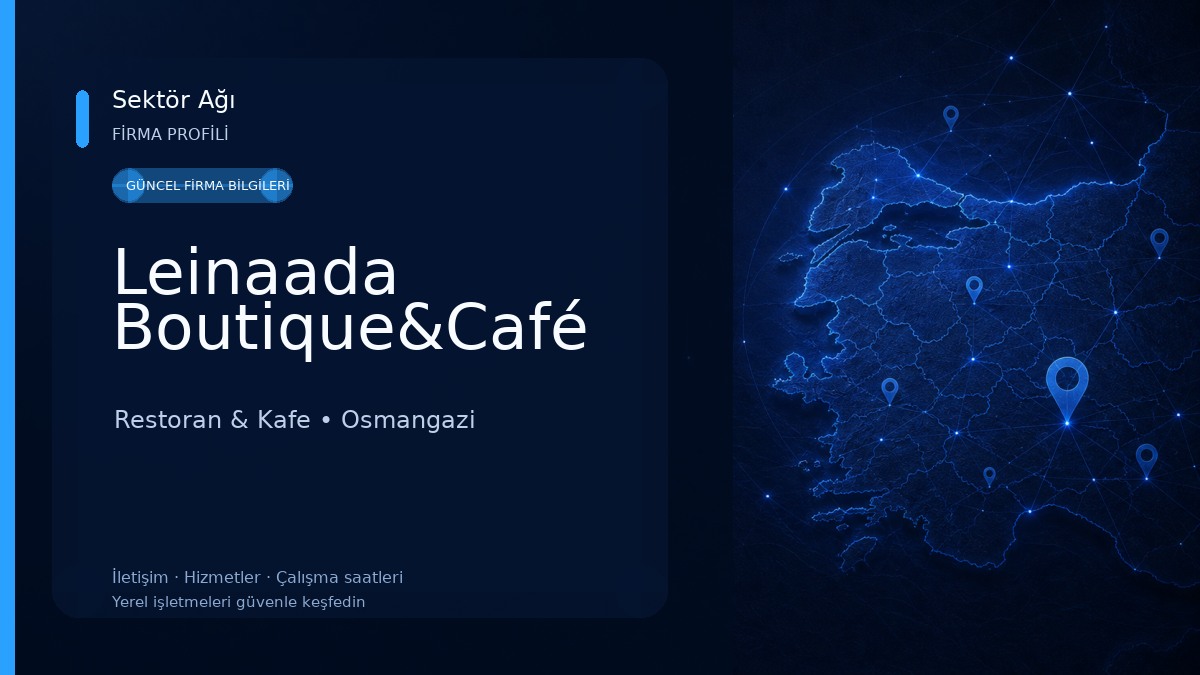 Sektör Ağı
FİRMA PROFİLİ

GÜNCEL FİRMA BİLGİLERİ

Leinaada Boutique&Café

Restoran & Kafe • Osmangazi

İletişim · Hizmetler · Çalışma saatleri
Yerel işletmeleri güvenle keşfedin